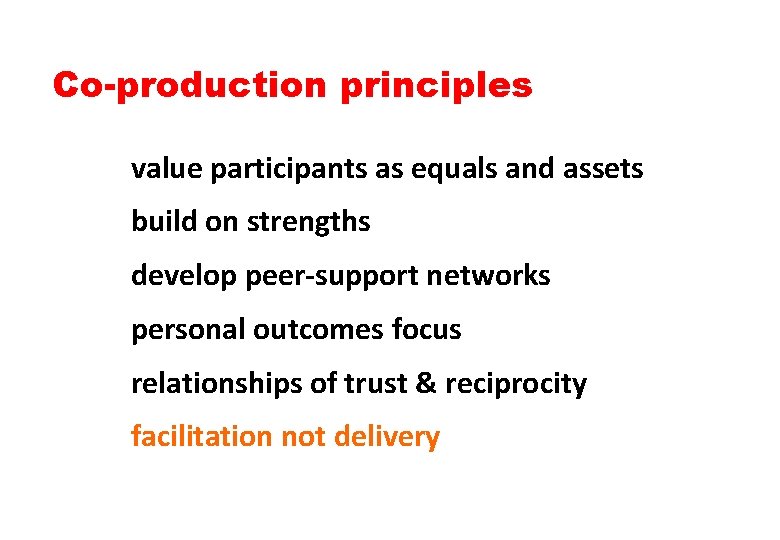 Co-production principles

value participants as equals and assets

build on strengths

develop peer-support networks

personal outcomes focus

relationships of trust & reciprocity

facilitation not delivery